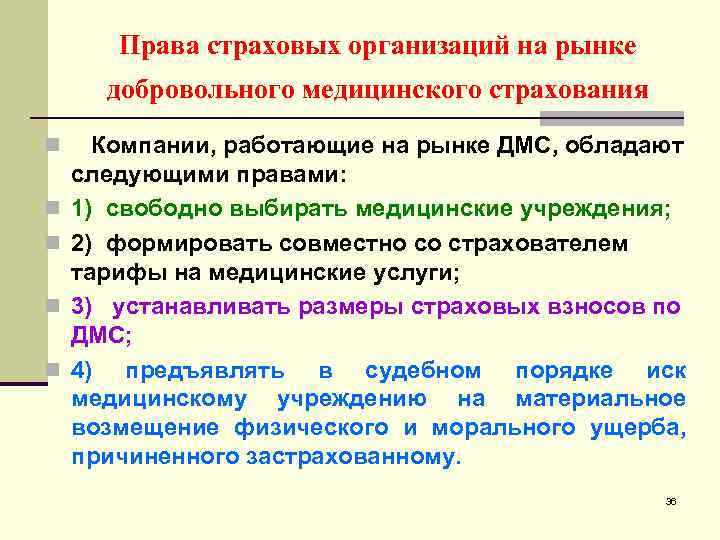 Права страховых организаций на рынке добровольного медицинского страхования

Компании, работающие на рынке ДМС, обладают следующими правами:

1) свободно выбирать медицинские учреждения;

2) формировать совместно со страхователем тарифы на медицинские услуги;

3) устанавливать размеры страховых взносов по ДМС;

4) предъявлять в судебном порядке иск медицинскому учреждению на материальное возмещение физического и морального ущерба, причиненного застрахованному.

36